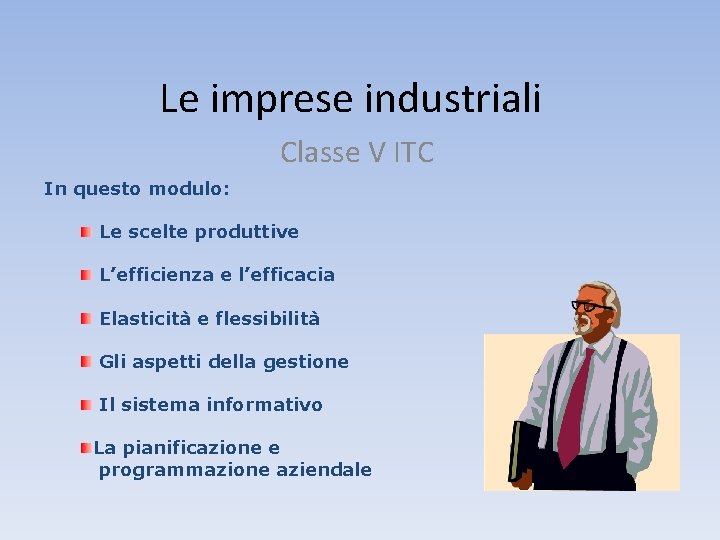 Le imprese industriali

Classe V ITC

In questo modulo:

Le scelte produttive

L’efficienza e l’efficacia

Elasticità e flessibilità

Gli aspetti della gestione

Il sistema informativo

La pianificazione e programmazione aziendale